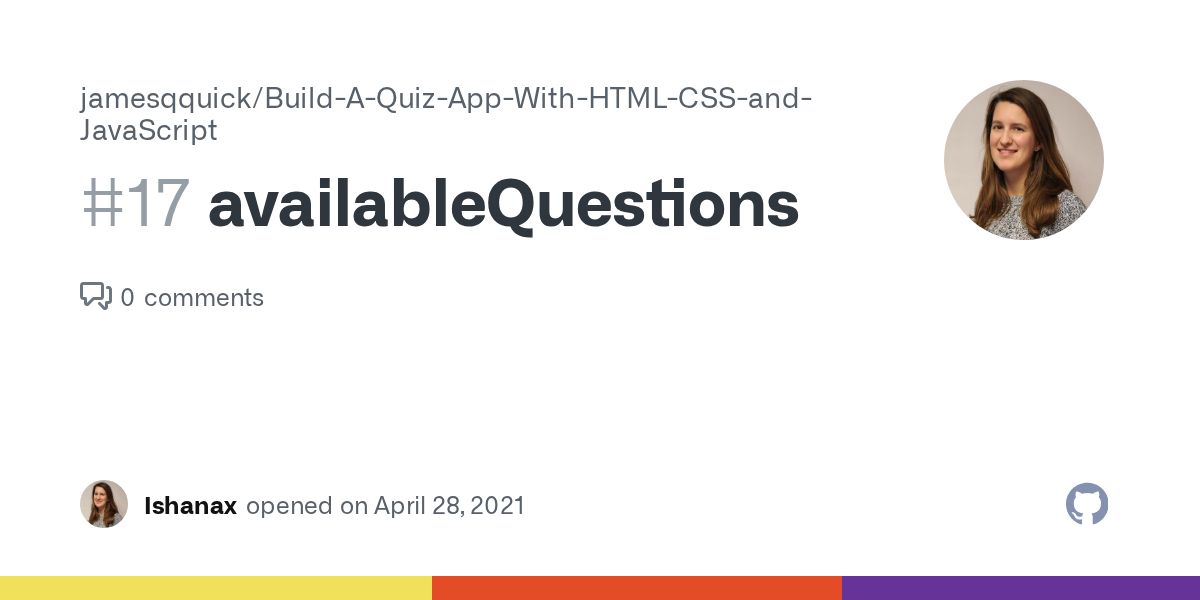 jamesqquick/Build-A-Quiz-App-With-HTML-CSS-and-JavaScript

#17 availableQuestions

0 comments

Ishanax opened on April 28, 2021